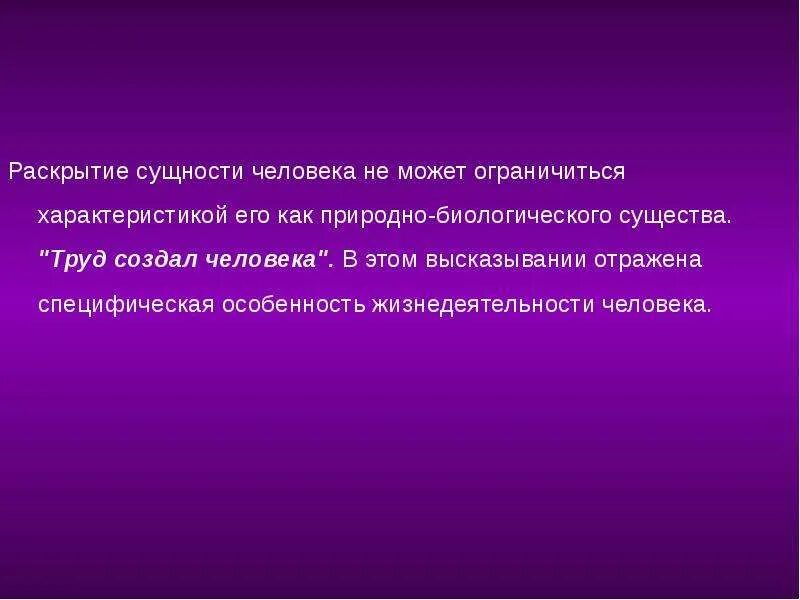 Раскрытие сущности человека не может ограничиться характеристикой его как природно-биологического существа. "Труд создал человека". В этом высказывании отражена специфическая особенность жизнедеятельности человека.